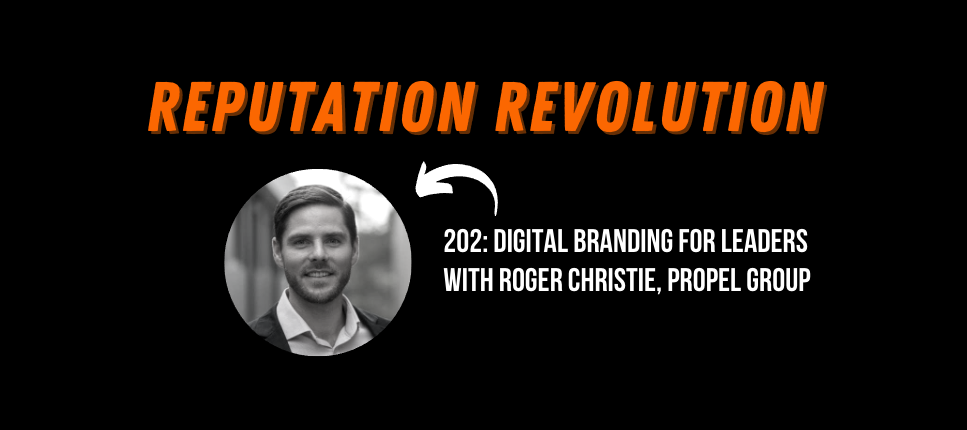 REPUTATION REVOLUTION

202: DIGITAL BRANDING FOR LEADERS WITH ROGER CHRISTIE, PROPEL GROUP